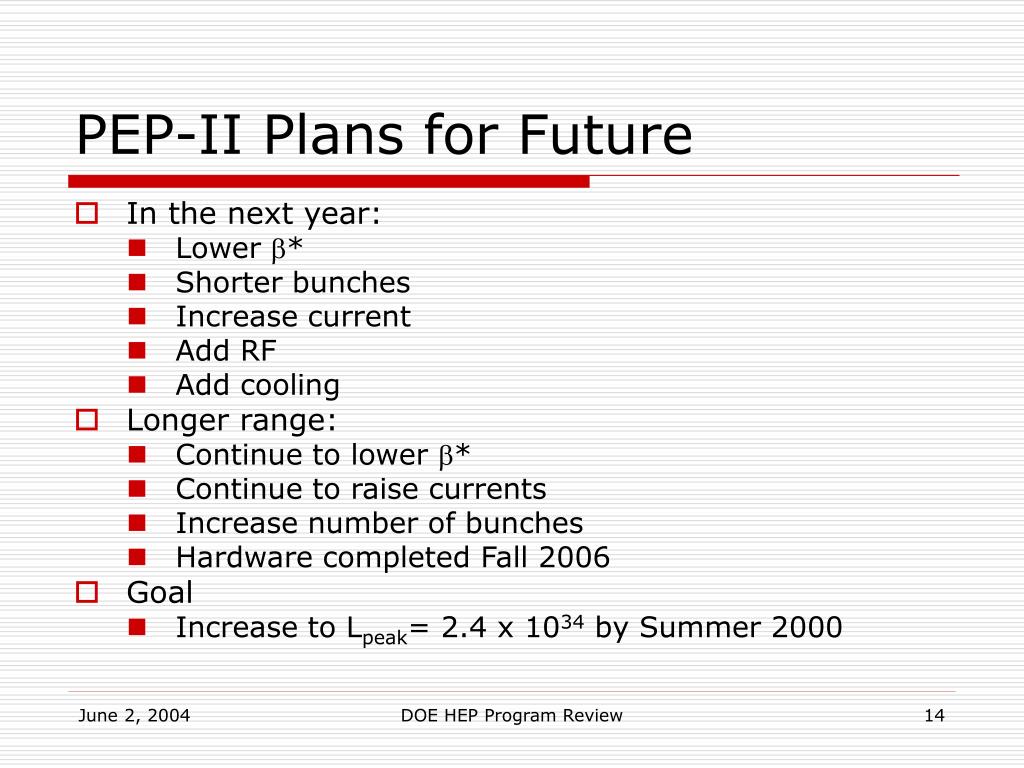 PEP-II Plans for Future

In the next year:
Lower $\beta$*
Shorter bunches
Increase current
Add RF
Add cooling

Longer range:
Continue to lower $\beta$*
Continue to raise currents
Increase number of bunches
Hardware completed Fall 2006

Goal
Increase to $L_{peak}$= 2.4 x $10^{34}$ by Summer 2000

June 2, 2004
DOE HEP Program Review
14